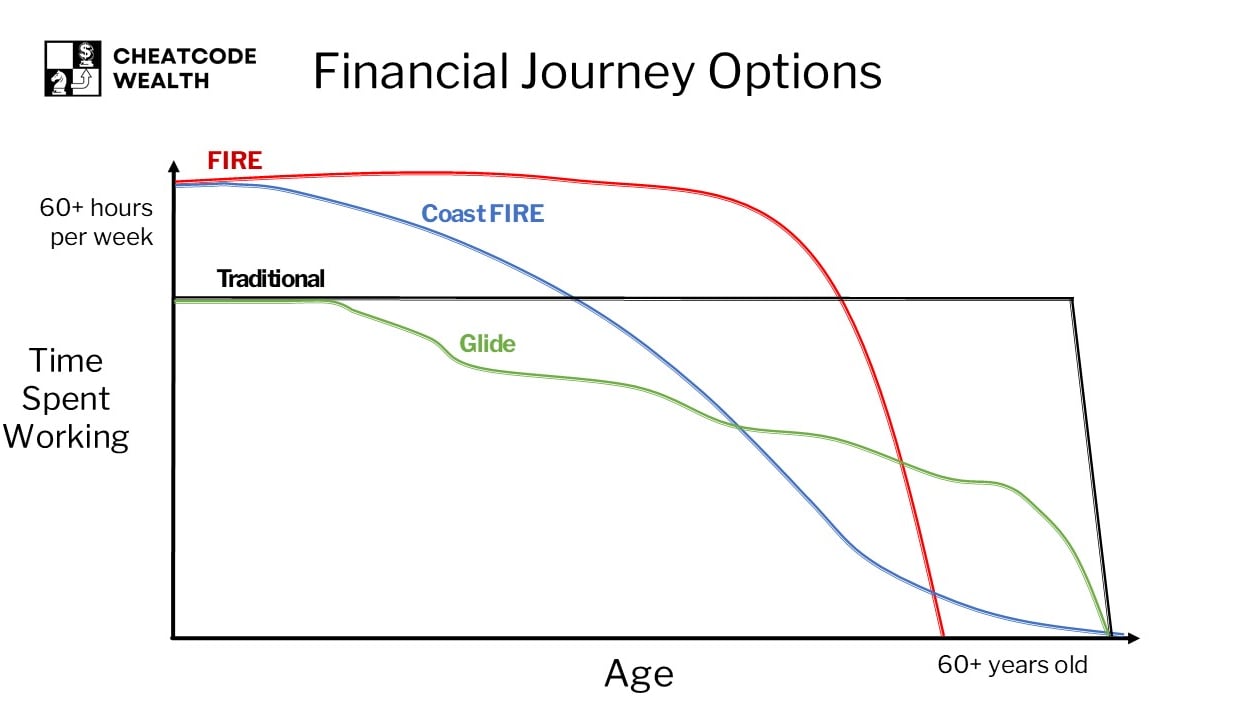 CHEATCODE WEALTH

Financial Journey Options

FIRE

60+ hours per week

Coast FIRE

Traditional

Glide

Time Spent Working

Age

60+ years old